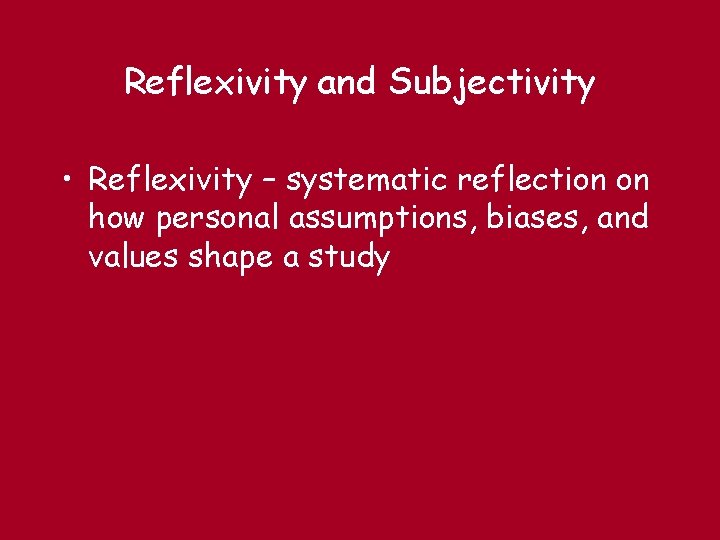 Reflexivity and Subjectivity

• Reflexivity – systematic reflection on how personal assumptions, biases, and values shape a study